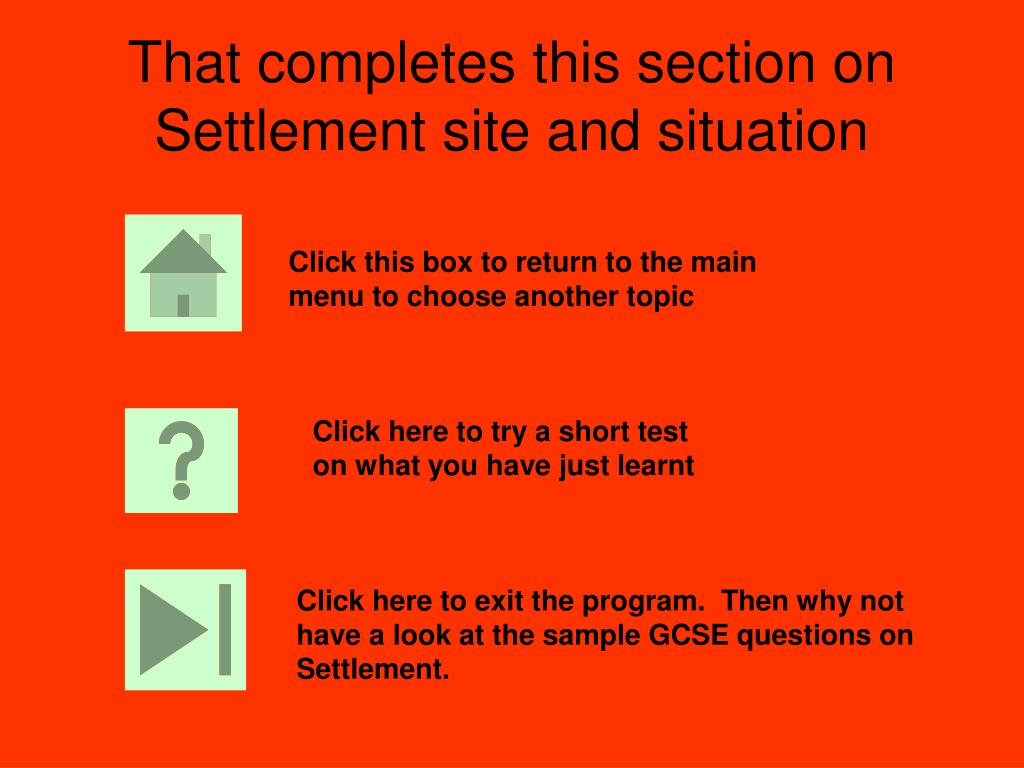 That completes this section on Settlement site and situation

Click this box to return to the main menu to choose another topic

?

Click here to try a short test on what you have just learnt

Click here to exit the program.  Then why not have a look at the sample GCSE questions on Settlement.